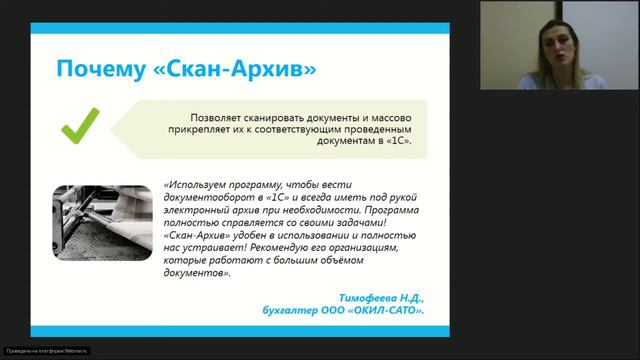 Почему «Скан-Архив»

Позволяет сканировать документы и массово прикрепляет их к соответствующим проведенным документам в «1С».

«Используем программу, чтобы вести документооборот в «1С» и всегда иметь под рукой электронный архив при необходимости. Программа полностью справляется со своими задачами! «Скан-Архив» удобен в использовании и полностью нас устраивает! Рекомендую его организациям, которые работают с большим объёмом документов».

Тимофеева Н.Д.,
бухгалтер ООО «ОКИЛ-САТО».

Проведено на платформе Webinar.ru